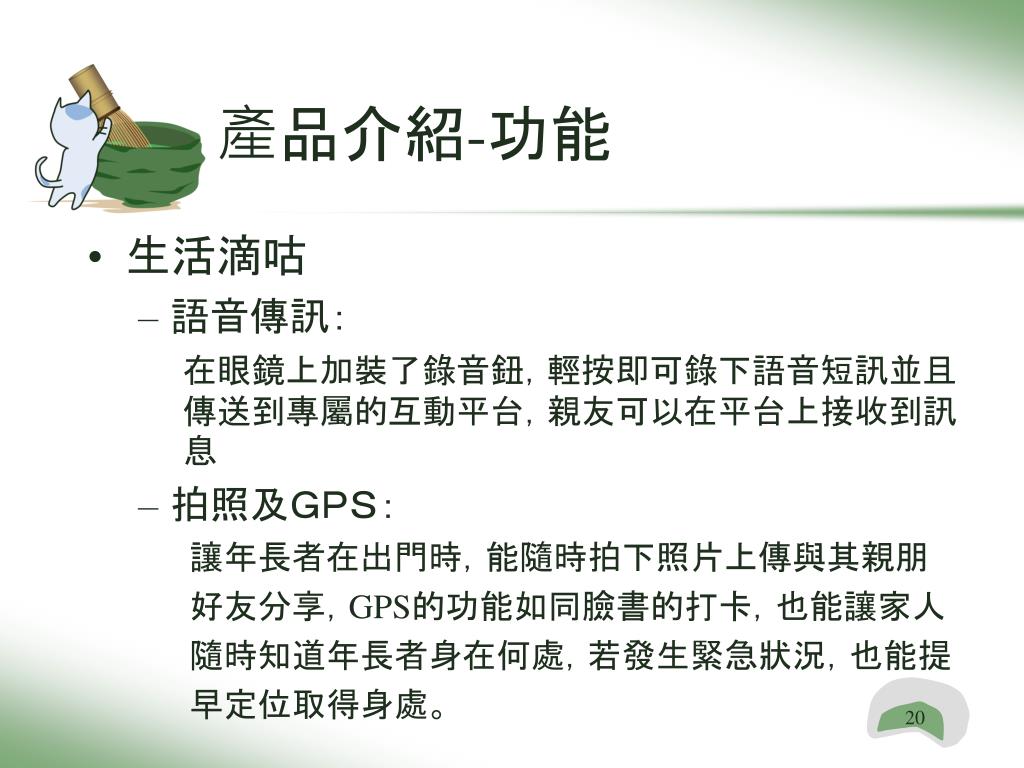 產品介紹-功能

• 生活滴咕

– 語音傳訊:

在眼鏡上加裝了錄音鈕, 輕按即可錄下語音短訊並且傳送到專屬的互動平台, 親友可以在平台上接收到訊息

– 拍照及GPS:

讓年長者在出門時, 能隨時拍下照片上傳與其親朋好友分享, GPS的功能如同臉書的打卡, 也能讓家人隨時知道年長者身在何處, 若發生緊急狀況, 也能提早定位取得身處。

20